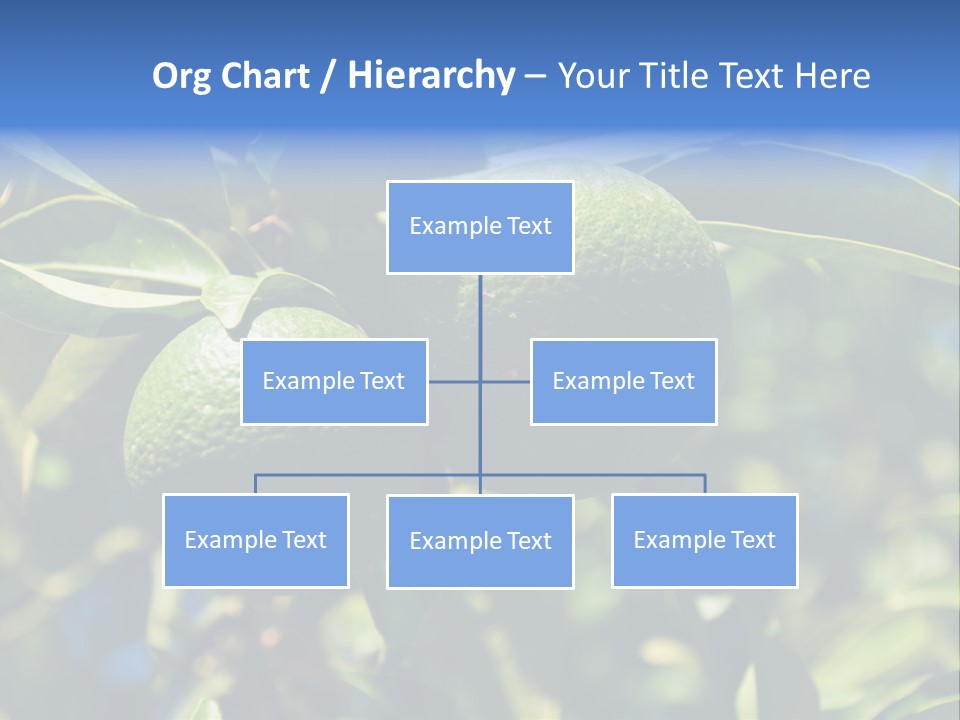 Org Chart / Hierarchy – Your Title Text Here

Example Text

Example Text

Example Text

Example Text

Example Text

Example Text